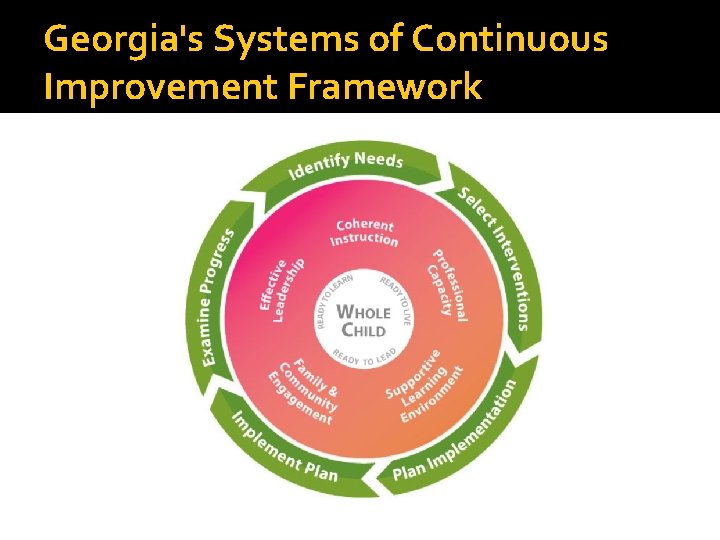 Georgia's Systems of Continuous Improvement Framework

Identify Needs
Select Interventions
Plan Implementation
Implement Plan
Examine Progress

Coherent Instruction
Professional Capacity
Supportive Learning Environment
Family & Community Engagement
Effective Leadership

READY TO LEARN
READY TO LIVE
READY TO LEAD
WHOLE CHILD